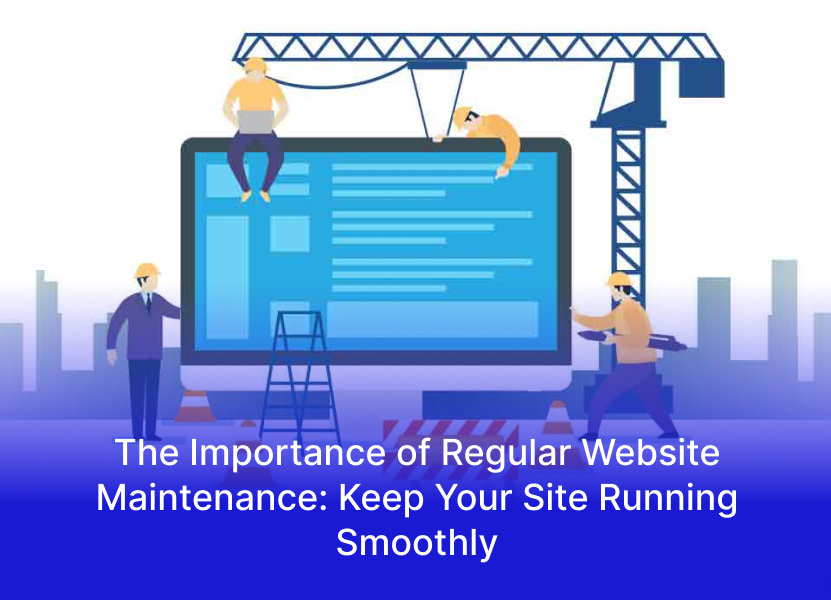 The Importance of Regular Website Maintenance: Keep Your Site Running Smoothly